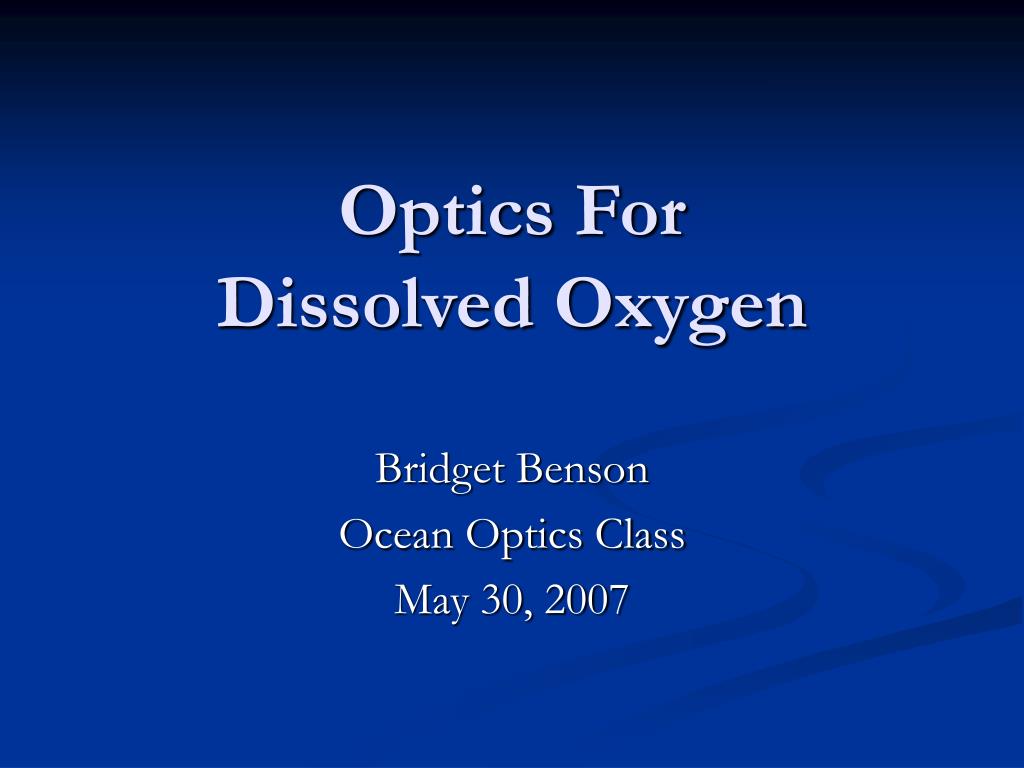 Optics For
Dissolved Oxygen

Bridget Benson
Ocean Optics Class
May 30, 2007